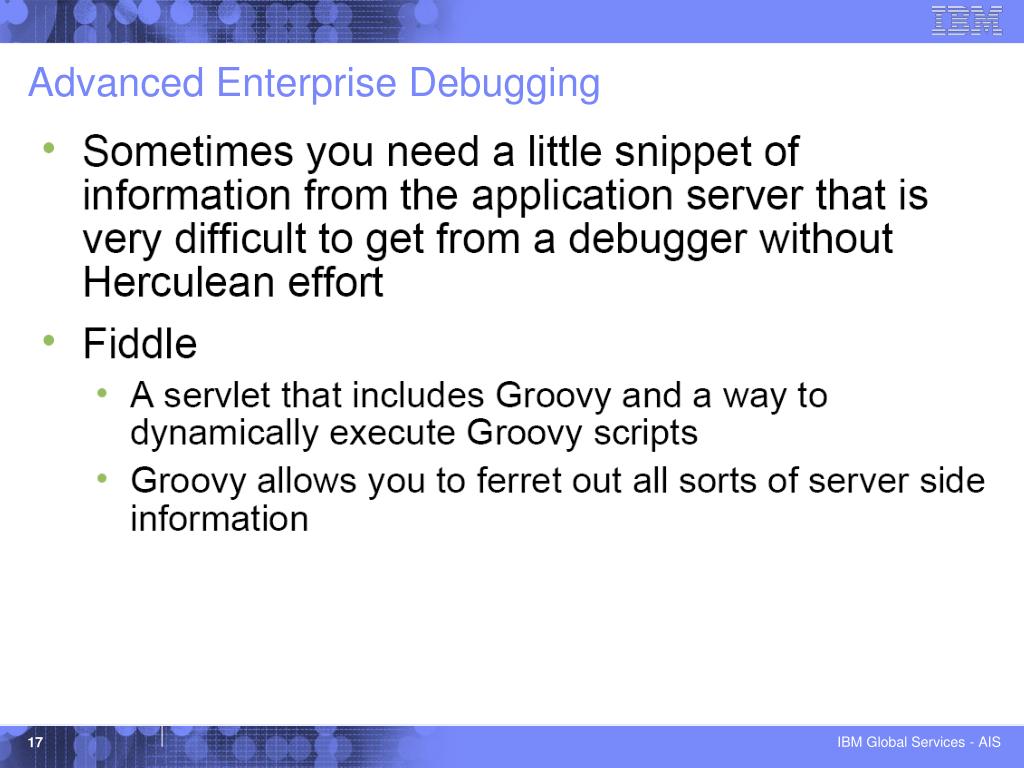 IBM

Advanced Enterprise Debugging

• Sometimes you need a little snippet of information from the application server that is very difficult to get from a debugger without Herculean effort

• Fiddle

• A servlet that includes Groovy and a way to dynamically execute Groovy scripts

• Groovy allows you to ferret out all sorts of server side information

17

IBM Global Services - AIS